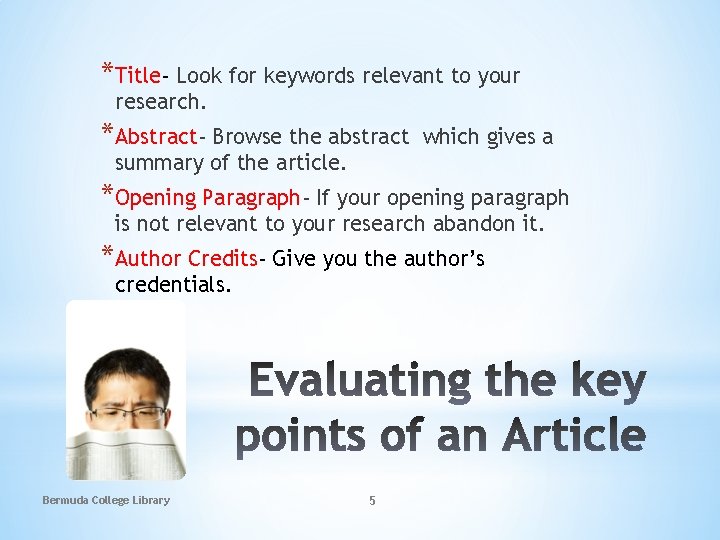 *Title- Look for keywords relevant to your research.

*Abstract- Browse the abstract which gives a summary of the article.

*Opening Paragraph- If your opening paragraph is not relevant to your research abandon it.

*Author Credits- Give you the author's credentials.

Evaluating the key points of an Article

Bermuda College Library

5